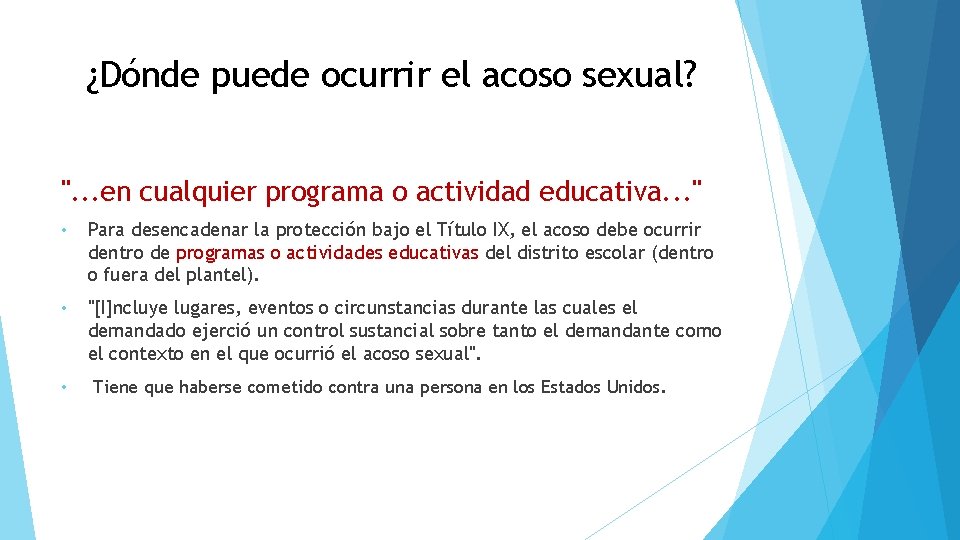 ¿Dónde puede ocurrir el acoso sexual?

"...en cualquier programa o actividad educativa..."

• Para desencadenar la protección bajo el Título IX, el acoso debe ocurrir dentro de programas o actividades educativas del distrito escolar (dentro o fuera del plantel).

• "[I]ncluye lugares, eventos o circunstancias durante las cuales el demandado ejerció un control sustancial sobre tanto el demandante como el contexto en el que ocurrió el acoso sexual".

• Tiene que haberse cometido contra una persona en los Estados Unidos.